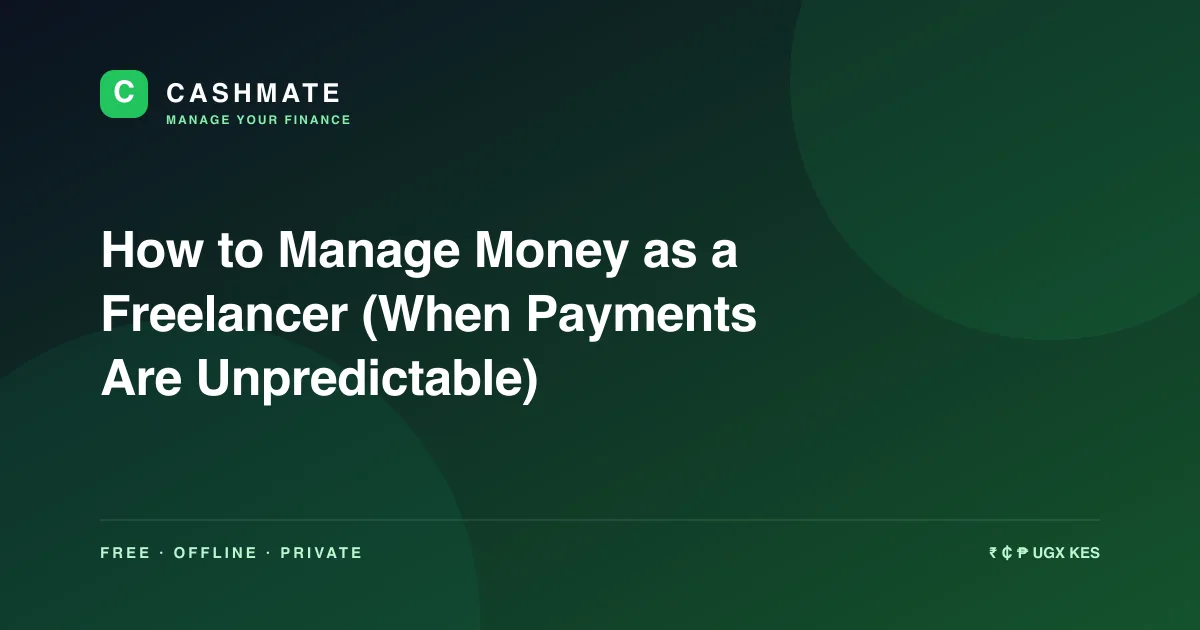 C

CASHMATE
MANAGE YOUR FINANCE

How to Manage Money as a Freelancer (When Payments Are Unpredictable)

FREE · OFFLINE · PRIVATE

₹ ₵ ₱ UGX KES